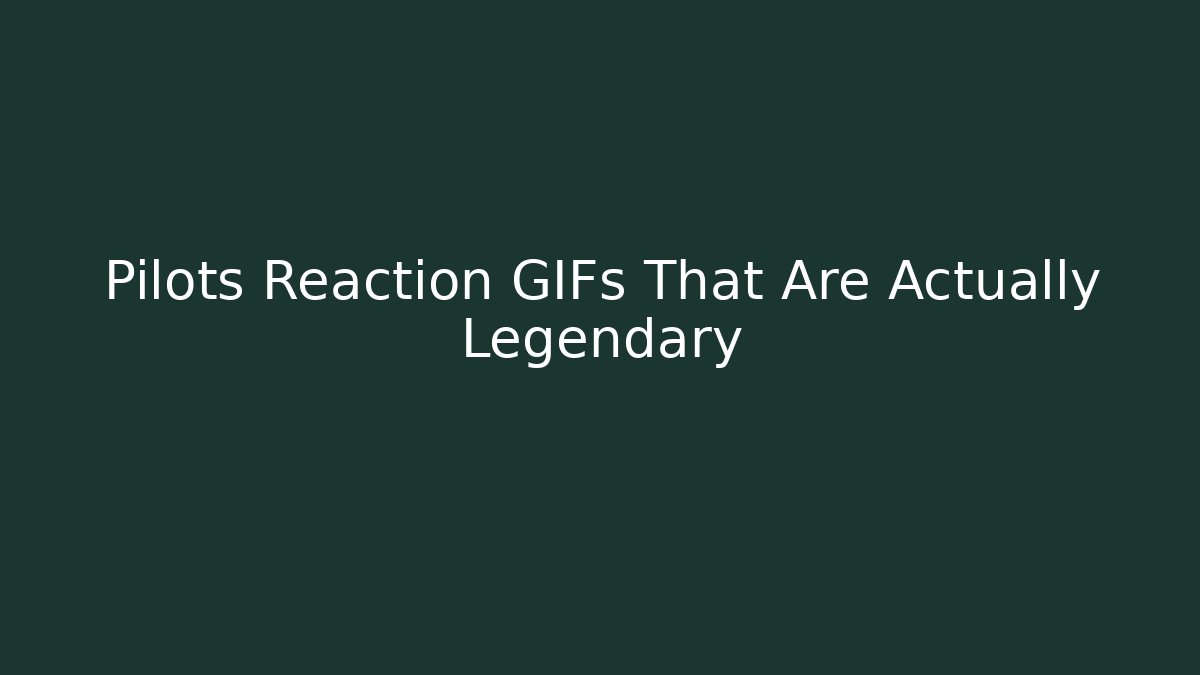 Pilots Reaction GIFs That Are Actually Legendary